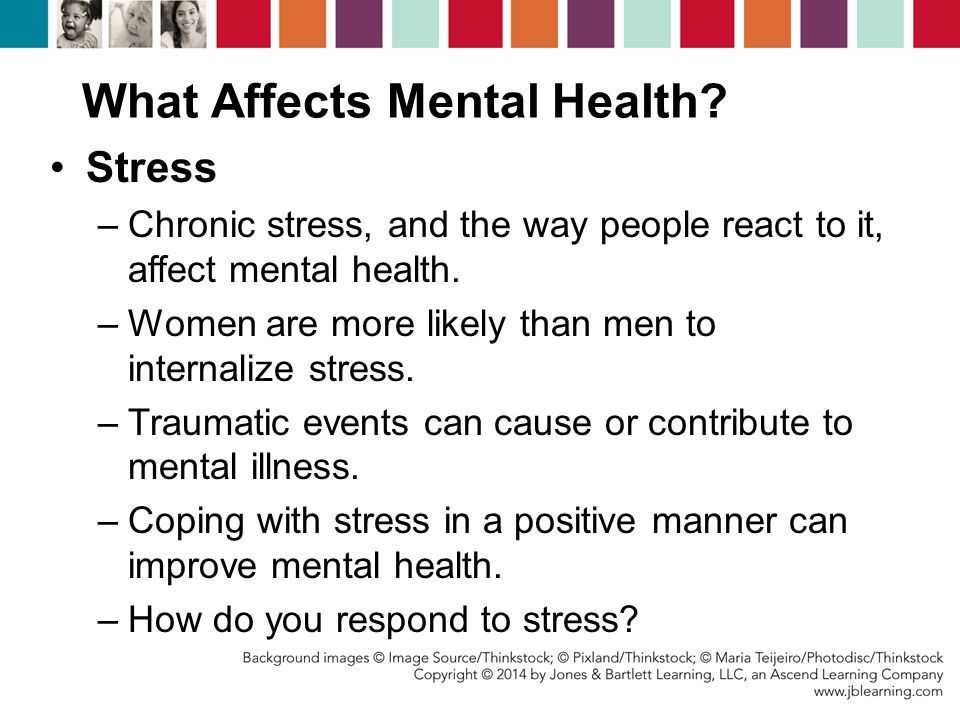 What Affects Mental Health?

• Stress
– Chronic stress, and the way people react to it, affect mental health.
– Women are more likely than men to internalize stress.
– Traumatic events can cause or contribute to mental illness.
– Coping with stress in a positive manner can improve mental health.
– How do you respond to stress?

Background images © Image Source/Thinkstock; © Pixland/Thinkstock; © Maria Teijeiro/Photodisc/Thinkstock
Copyright © 2014 by Jones & Bartlett Learning, LLC, an Ascend Learning Company
www.jblearning.com